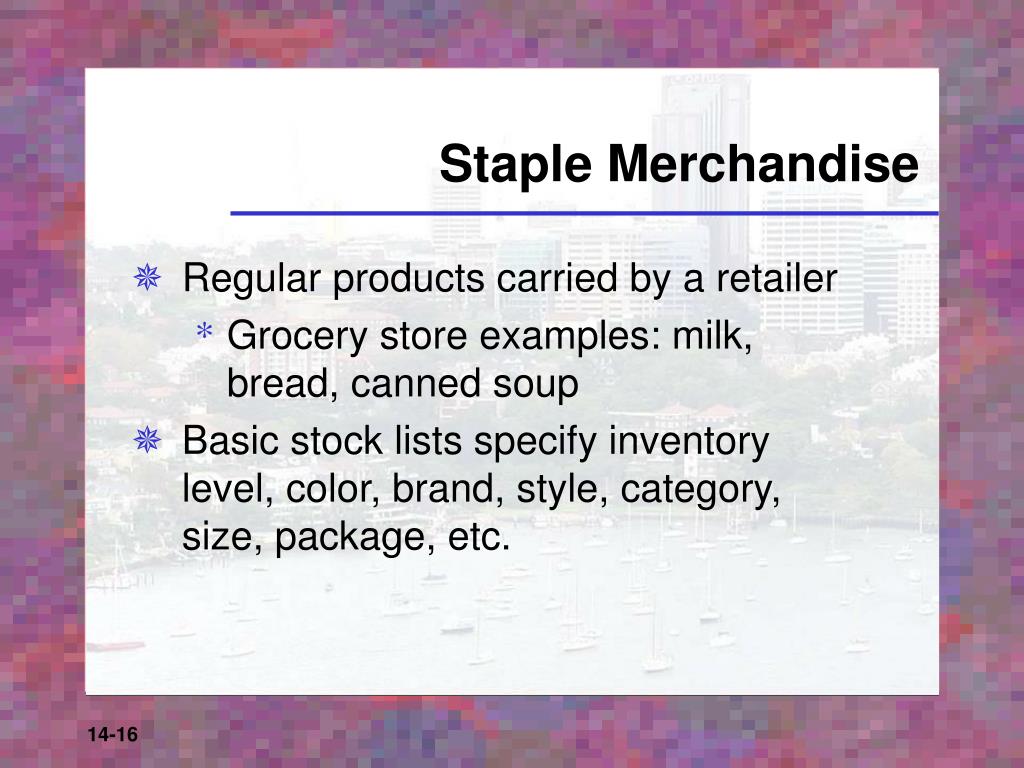 Staple Merchandise

Regular products carried by a retailer

Grocery store examples: milk, bread, canned soup

Basic stock lists specify inventory level, color, brand, style, category, size, package, etc.

14-16